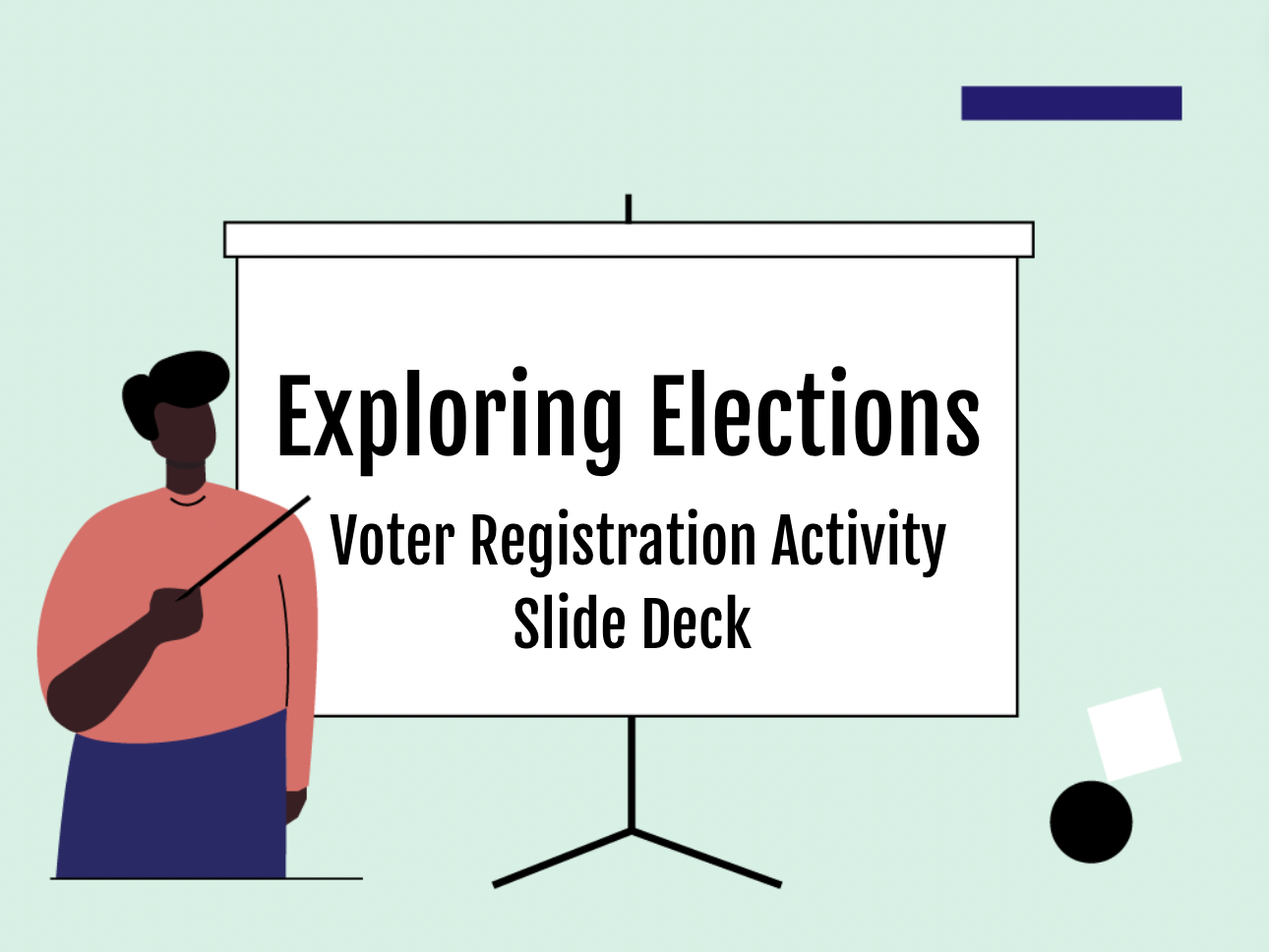 Exploring Elections

Voter Registration Activity
Slide Deck